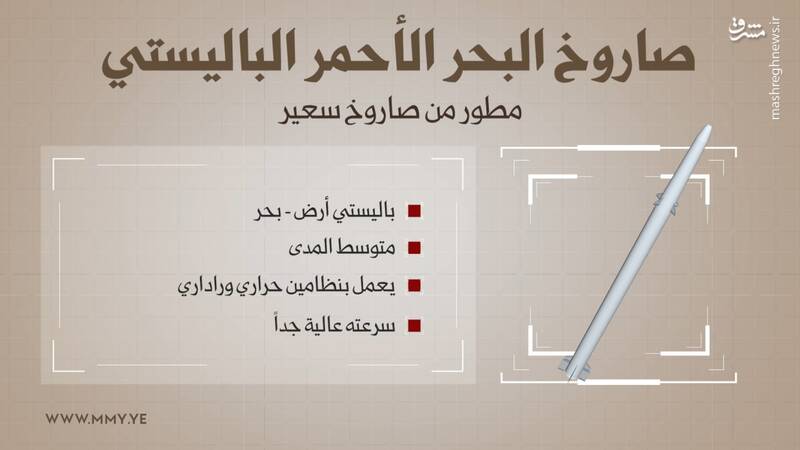 مشرق
mashreghnews.ir

صاروخ البحر الأحمر الباليستي

مطور من صاروخ سعير

باليستي أرض - بحر

متوسط المدى

يعمل بنظامين حراري وراداري

سرعته عالية جداً

WWW.MMY.YE